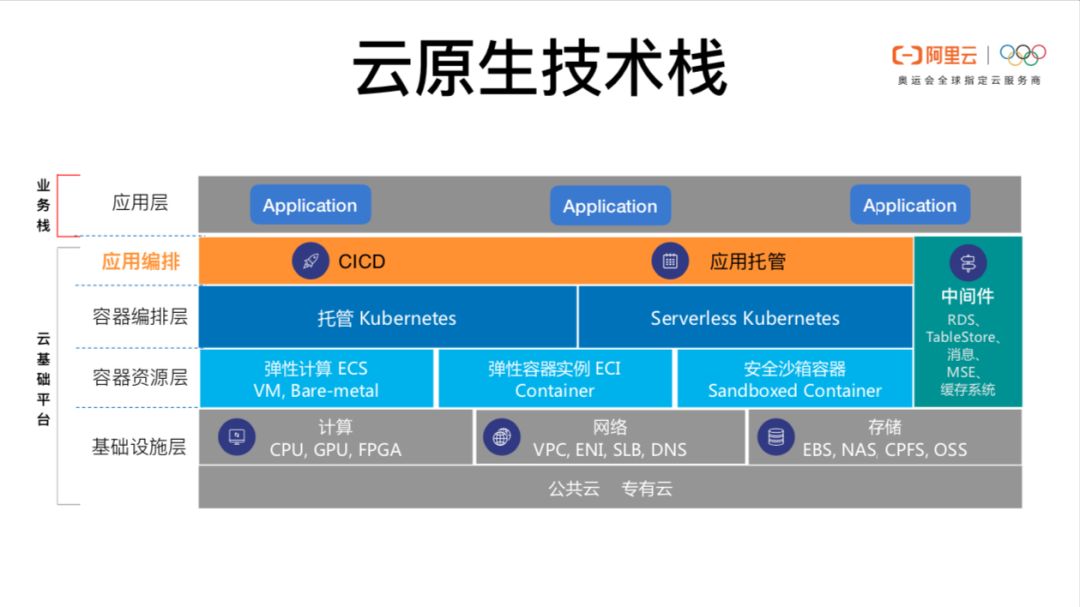 云原生技术栈

阿里云
奥运会全球指定云服务商

业务栈

应用层
Application
Application
Application

云基础平台

应用编排
CICD
应用托管

中间件
RDS、TableStore、消息、MSE、缓存系统

容器编排层
托管 Kubernetes
Serverless Kubernetes

容器资源层
弹性计算 ECS
VM, Bare-metal
弹性容器实例 ECI
Container
安全沙箱容器
Sandboxed Container

基础设施层
计算
CPU, GPU, FPGA
网络
VPC, ENI, SLB, DNS
存储
EBS, NAS, CPFS, OSS

公共云 专有云